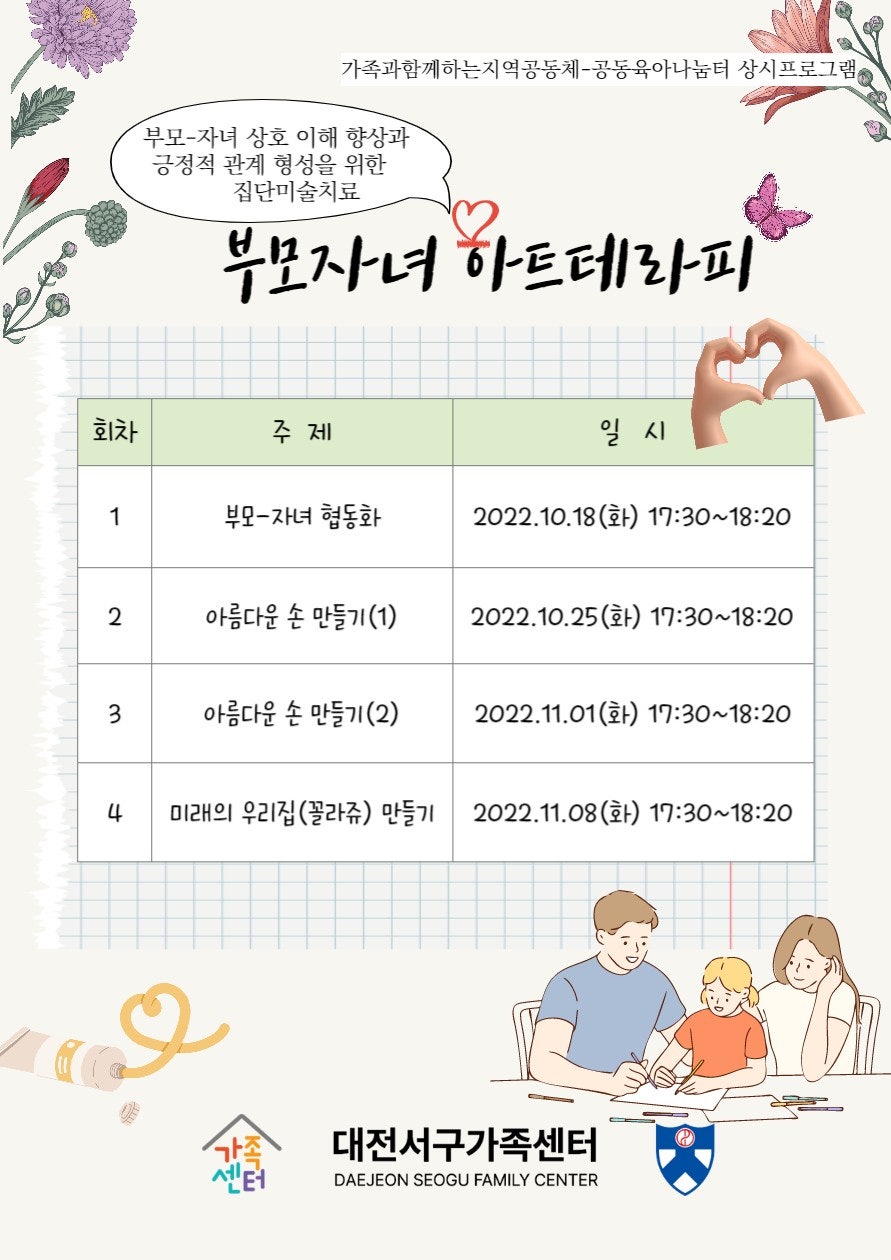 가족과함께하는지역공동체-공동육아나눔터 상시프로그램

부모-자녀 상호 이해 향상과 긍정적 관계 형성을 위한 집단미술치료

부모자녀 아트테라피

| 회차 | 주 제 | 일 시 |
|---|---|---|
| 1 | 부모-자녀 협동화 | 2022.10.18(화) 17:30~18:20 |
| 2 | 아름다운 손 만들기(1) | 2022.10.25(화) 17:30~18:20 |
| 3 | 아름다운 손 만들기(2) | 2022.11.01(화) 17:30~18:20 |
| 4 | 미래의 우리집(꼴라쥬) 만들기 | 2022.11.08(화) 17:30~18:20 |

가족센터

대전서구가족센터
DAEJEON SEOGU FAMILY CENTER